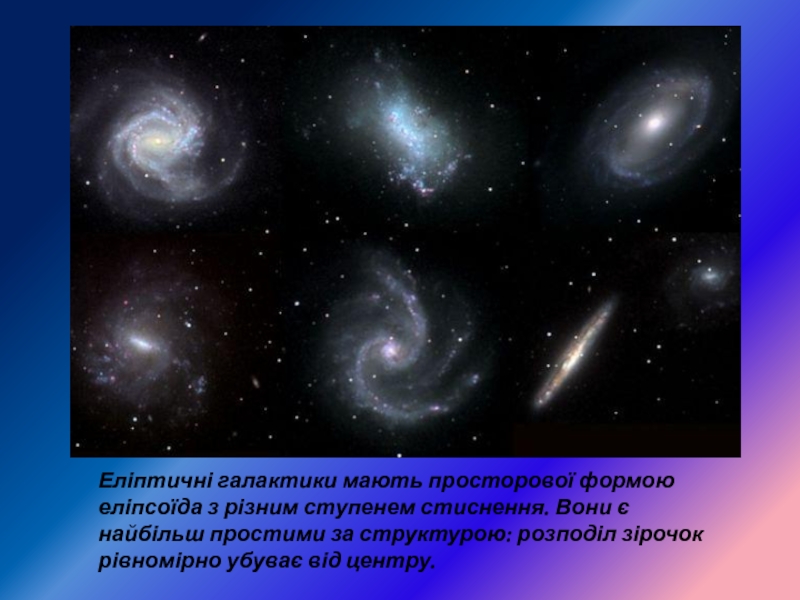 Еліптичні галактики мають просторової формою еліпсоїда з різним ступенем стиснення. Вони є найбільш простими за структурою: розподіл зірочок рівномірно убуває від центру.